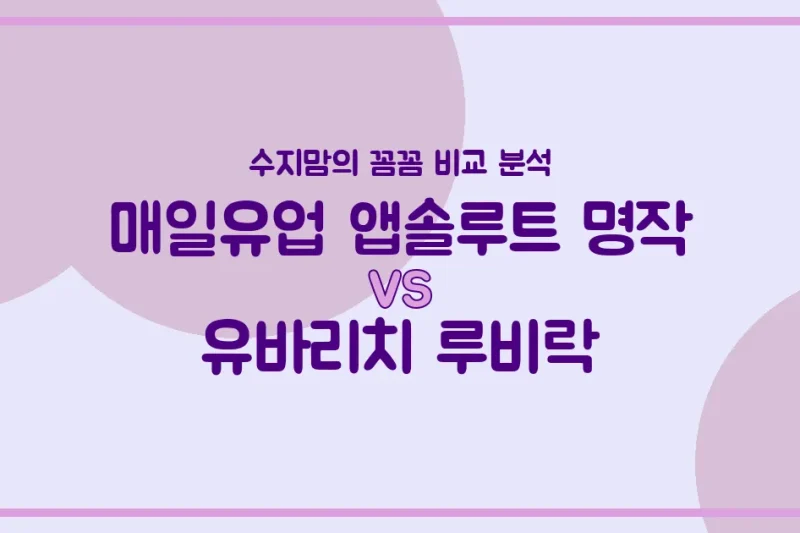 수지맘의 꼼꼼 비교 분석

매일유업 앱솔루트 명작

VS

유바리치 루비락